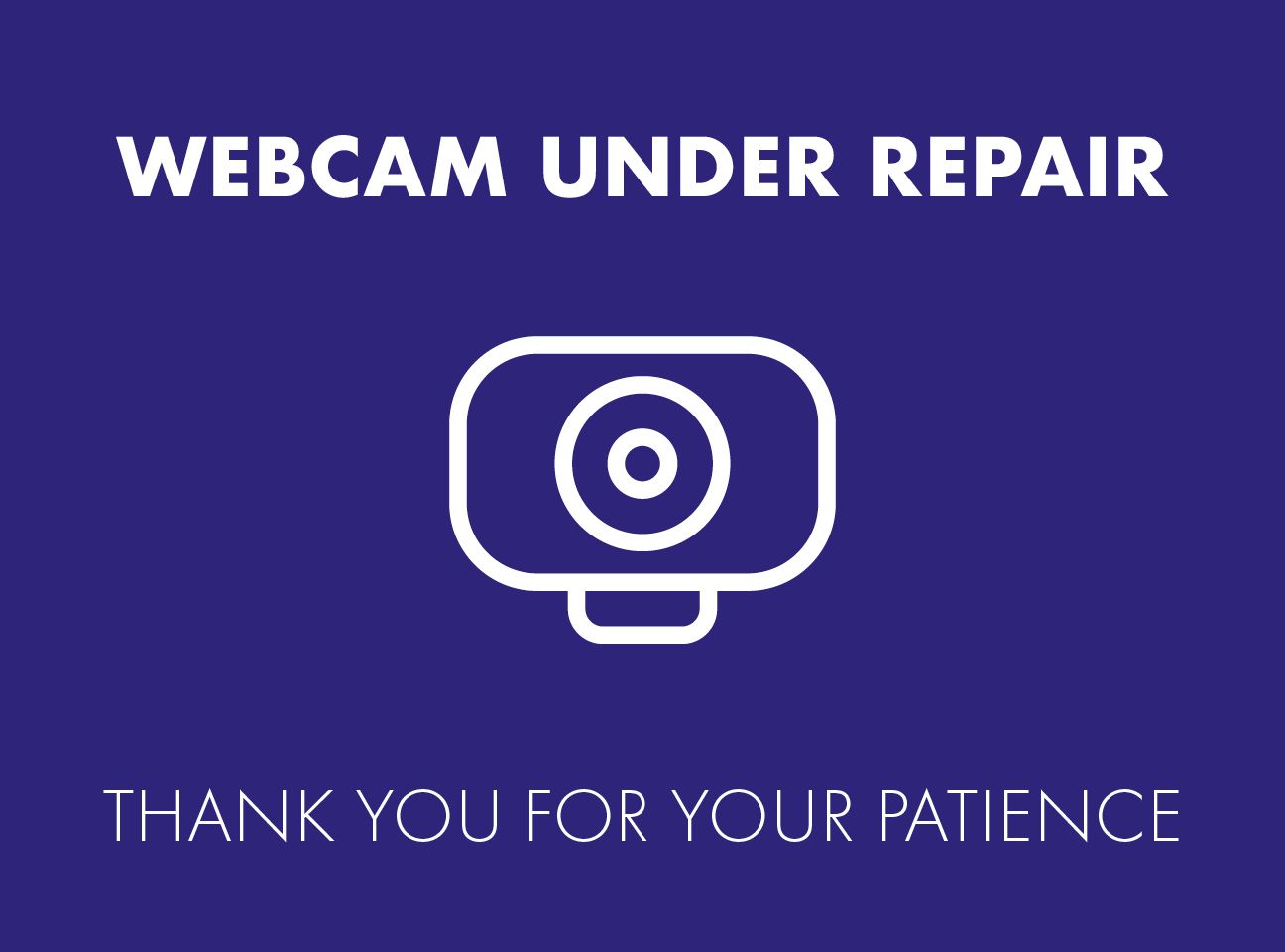 WEBCAM UNDER REPAIR

THANK YOU FOR YOUR PATIENCE